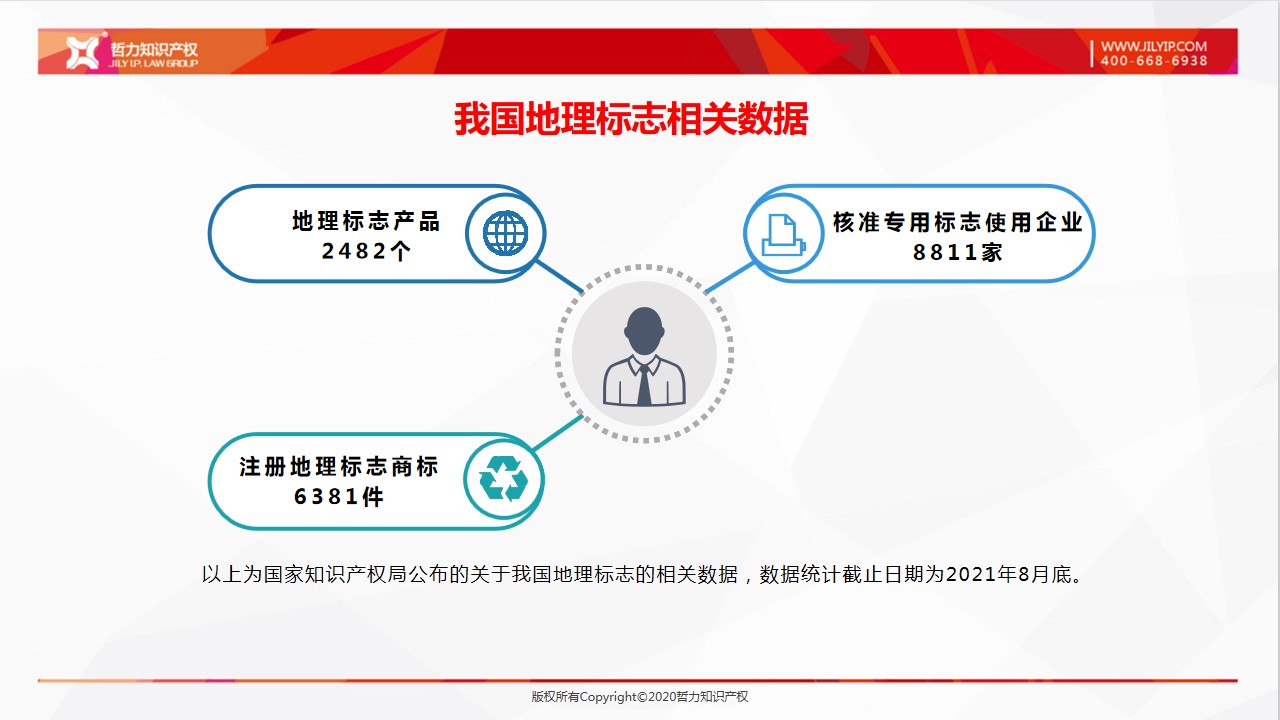 哲力知识产权
JILY I.P. LAW GROUP

WWW.JILYIP.COM
400-668-6938

我国地理标志相关数据

地理标志产品
2482个

核准专用标志使用企业
8811家

注册地理标志商标
6381件

以上为国家知识产权局公布的关于我国地理标志的相关数据，数据统计截止日期为2021年8月底。

版权所有Copyright©2020哲力知识产权